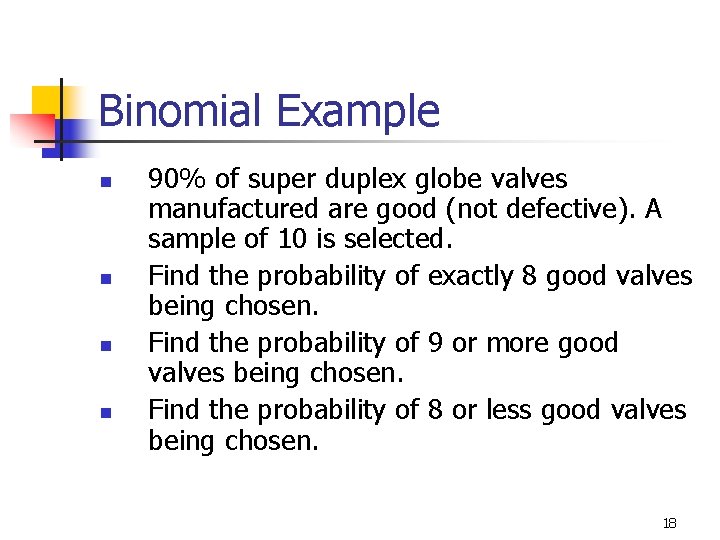 Binomial Example

- 90% of super duplex globe valves manufactured are good (not defective). A sample of 10 is selected.
- Find the probability of exactly 8 good valves being chosen.
- Find the probability of 9 or more good valves being chosen.
- Find the probability of 8 or less good valves being chosen.

18